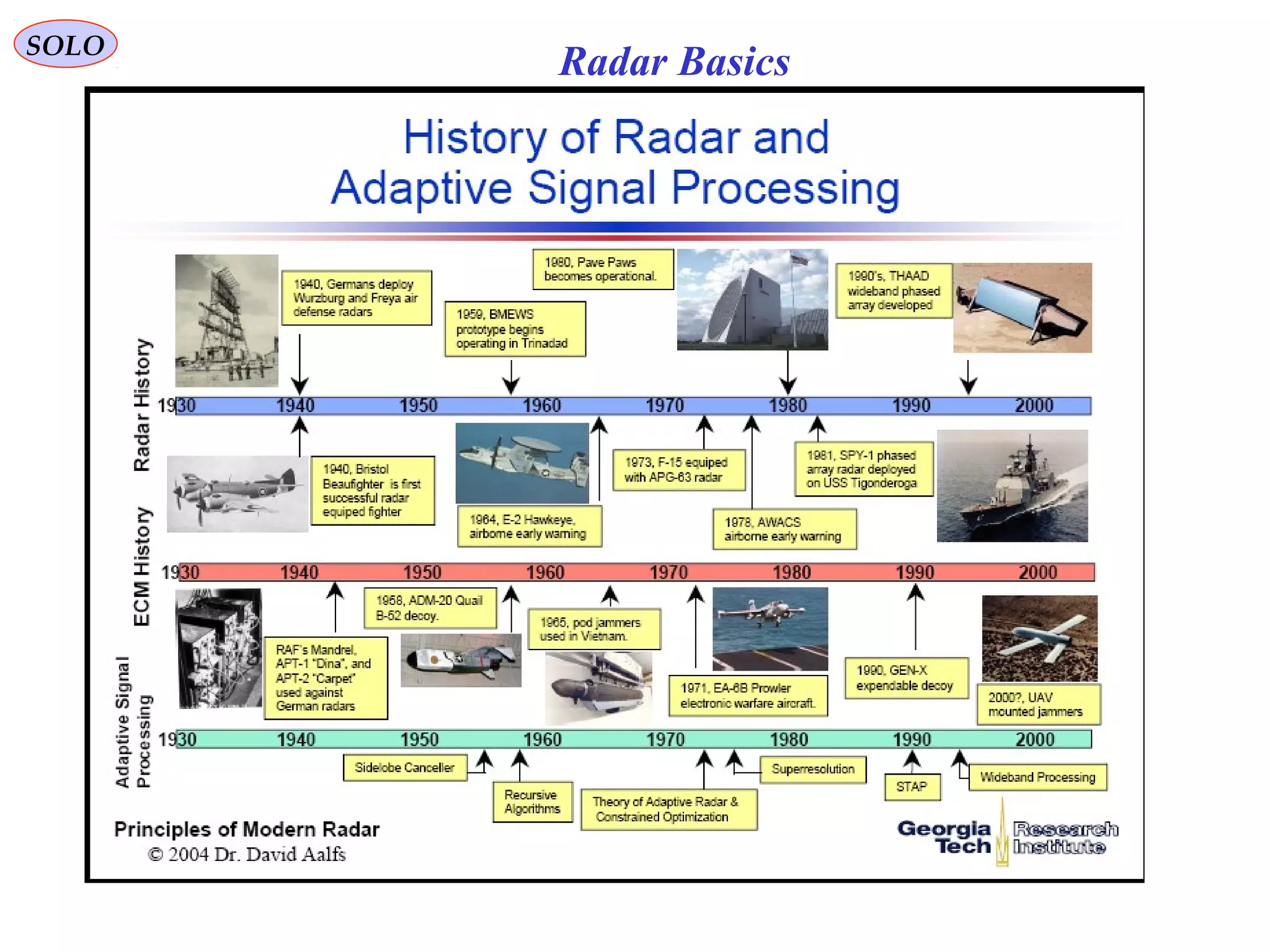 SOLO

Radar Basics

History of Radar and Adaptive Signal Processing

Radar History

1940, Germans deploy Wurzburg and Freya air defense radars

1959, BMEWS prototype begins operating in Trinadad

1980, Pave Paws becomes operational.

1990's, THAAD wideband phased array developed

1930 1940 1950 1960 1970 1980 1990 2000

1940, Bristol Beaufighter is first successful radar equiped fighter

1964, E-2 Hawkeye, airborne early warning

1973, F-15 equiped with APG-63 radar

1978, AWACS airborne early warning

1981, SPY-1 phased array radar deployed on USS Tigonderoga

ECM History

1930 1940 1950 1960 1970 1980 1990 2000

RAF's Mandrel, APT-1 "Dina", and APT-2 "Carpet" used against German radars

1958, ADM-20 Quail B-52 decoy.

1965, pod jammers used in Vietnam.

1971, EA-6B Prowler electronic warfare aircraft.

1990, GEN-X expendable decoy

2000?, UAV mounted jammers

Adaptive Signal Processing

1930 1940 1950 1960 1970 1980 1990 2000

Sidelobe Canceller

Recursive Algorithms

Theory of Adaptive Radar & Constrained Optimization

Superresolution

STAP

Wideband Processing

Principles of Modern Radar
© 2004 Dr. David Aalfs

Georgia Tech Research Institute